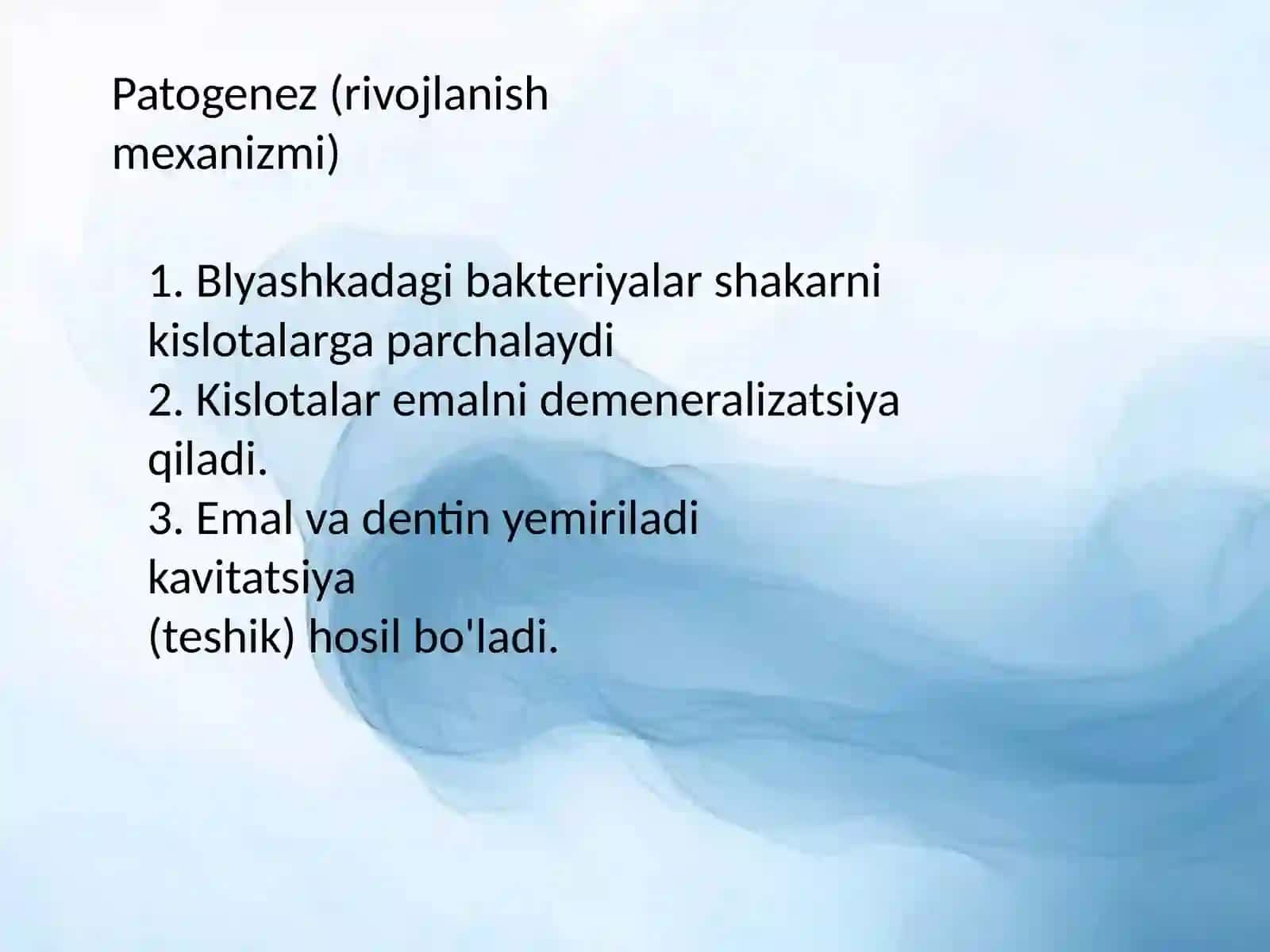 Patogenez (rivojlanish mexanizmi)

1. Blyashkadagi bakteriyalar shakarni kislotalarga parchalaydi
2. Kislotalar emalni demeneralizatsiya qiladi.
3. Emal va dentin yemiriladi kavitatsiya
(teshik) hosil bo'ladi.